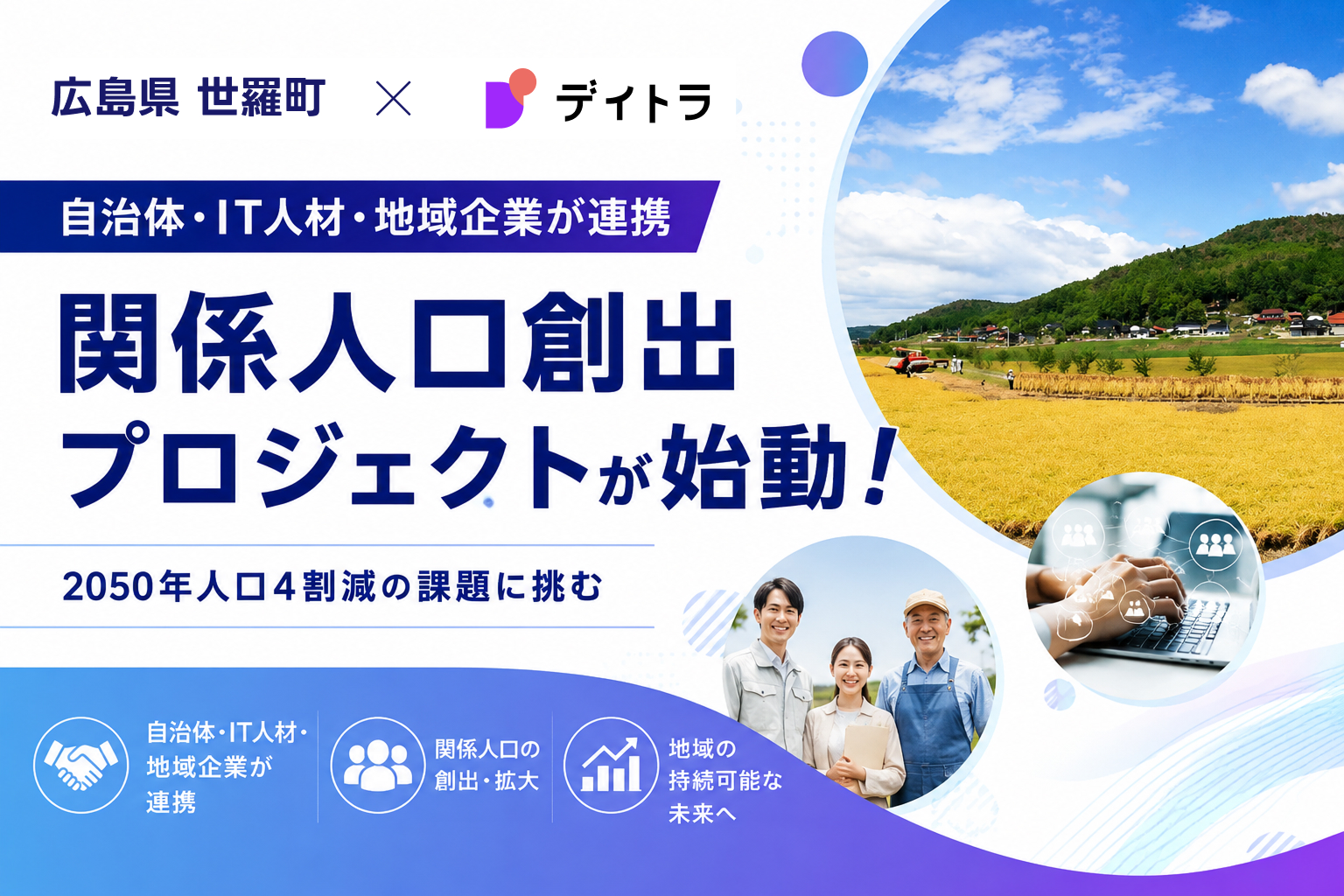 広島県 世羅町 × デイトラ

自治体・IT人材・地域企業が連携

関係人口創出プロジェクトが始動！

2050年人口4割減の課題に挑む

自治体・IT人材・地域企業が連携

関係人口の創出・拡大

地域の持続可能な未来へ